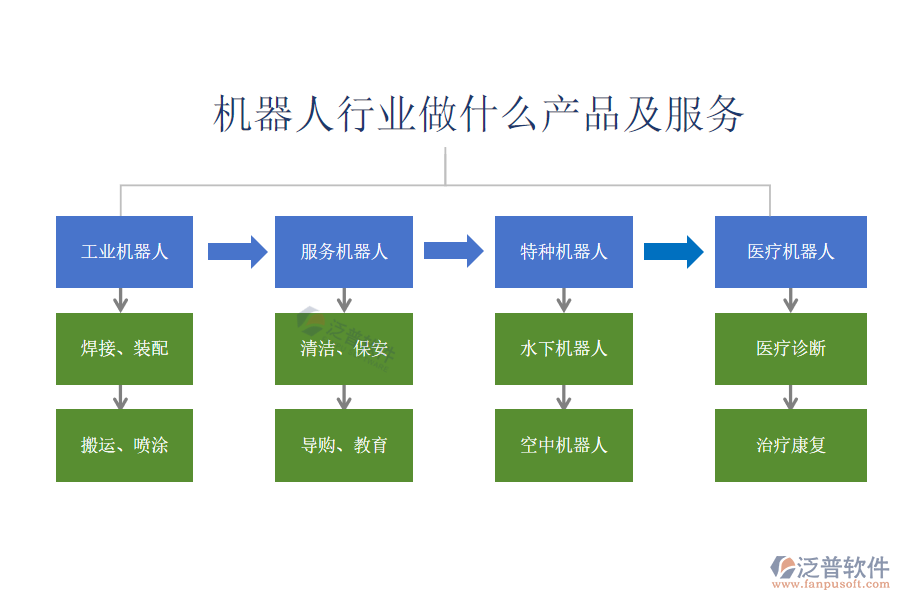 机器人行业做什么产品及服务

工业机器人

焊接、装配

搬运、喷涂

服务机器人

清洁、保安

导购、教育

特种机器人

水下机器人

空中机器人

医疗机器人

医疗诊断

治疗康复

泛普软件
www.fanpusoft.com